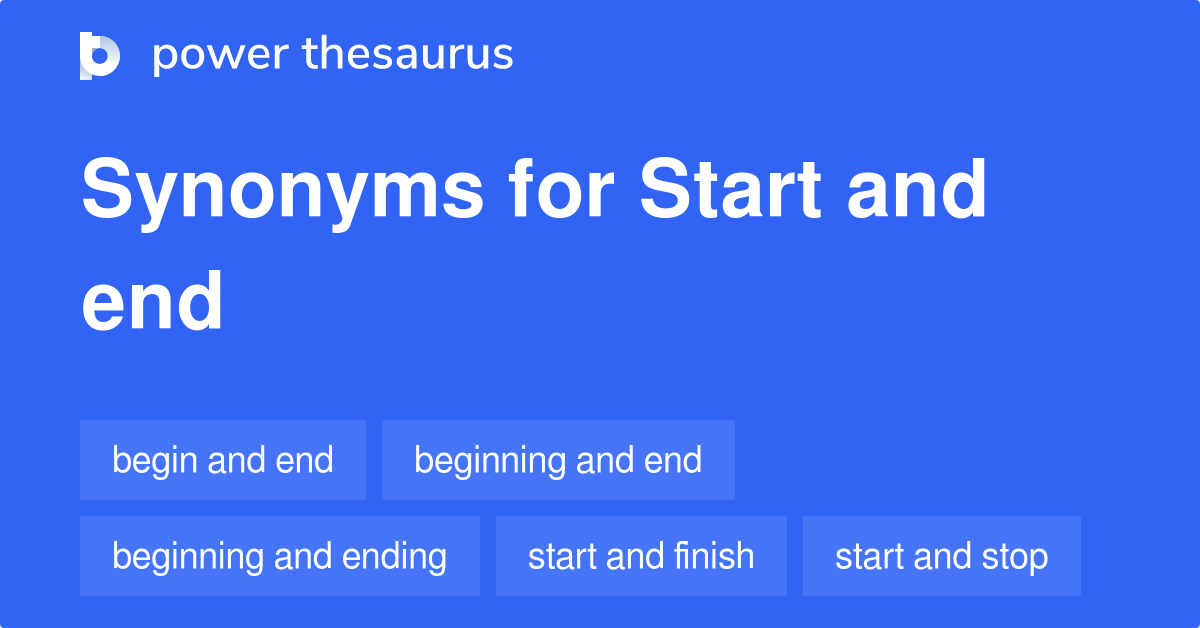 power thesaurus

Synonyms for Start and end

begin and end
beginning and end
beginning and ending
start and finish
start and stop